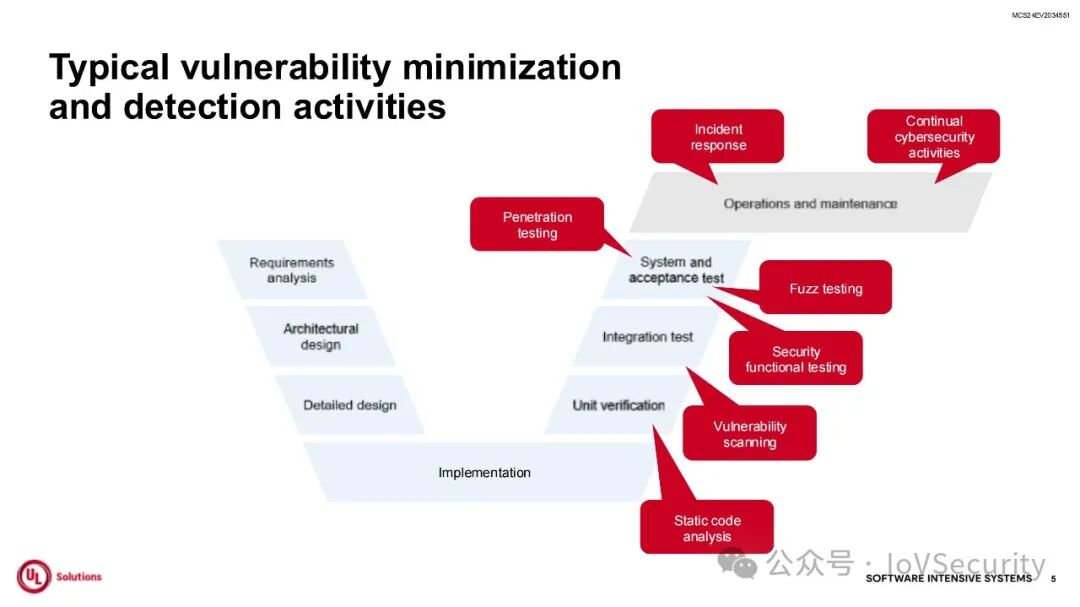 MCS24EV2034551

Typical vulnerability minimization and detection activities

Incident response

Continual cybersecurity activities

Operations and maintenance

Penetration testing

Requirements analysis

System and acceptance test

Fuzz testing

Architectural design

Integration test

Security functional testing

Detailed design

Unit verification

Vulnerability scanning

Implementation

Static code analysis

UL Solutions

公众号 · IoVSecurity

SOFTWARE INTENSIVE SYSTEMS 5